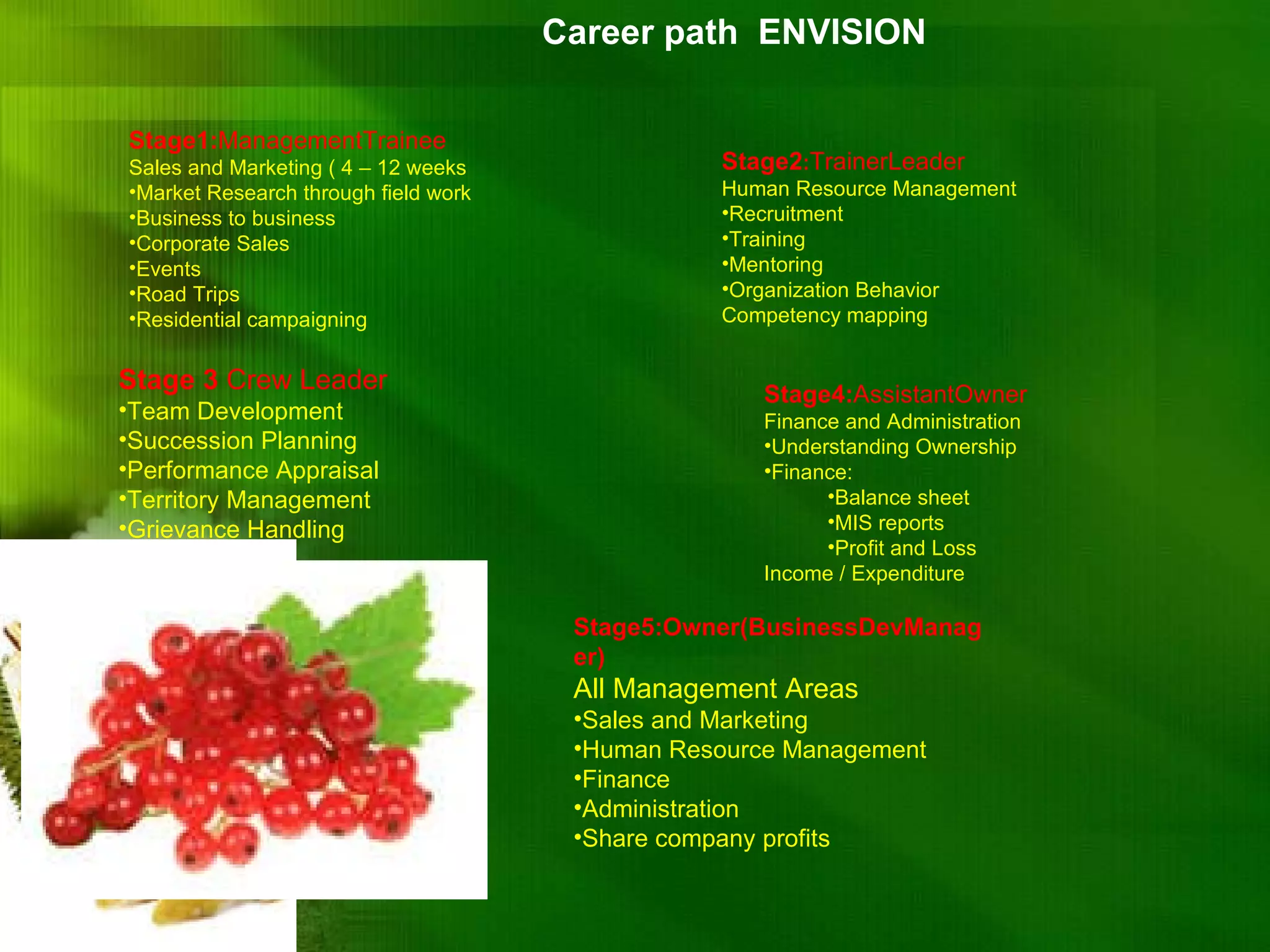 Career path ENVISION

Stage1:ManagementTrainee
Sales and Marketing ( 4 – 12 weeks
•Market Research through field work
•Business to business
•Corporate Sales
•Events
•Road Trips
•Residential campaigning

Stage2:TrainerLeader
Human Resource Management
•Recruitment
•Training
•Mentoring
•Organization Behavior
Competency mapping

Stage 3 Crew Leader
•Team Development
•Succession Planning
•Performance Appraisal
•Territory Management
•Grievance Handling

Stage4:AssistantOwner
Finance and Administration
•Understanding Ownership
•Finance:
•Balance sheet
•MIS reports
•Profit and Loss
Income / Expenditure

Stage5:Owner(BusinessDevManager)
All Management Areas
•Sales and Marketing
•Human Resource Management
•Finance
•Administration
•Share company profits